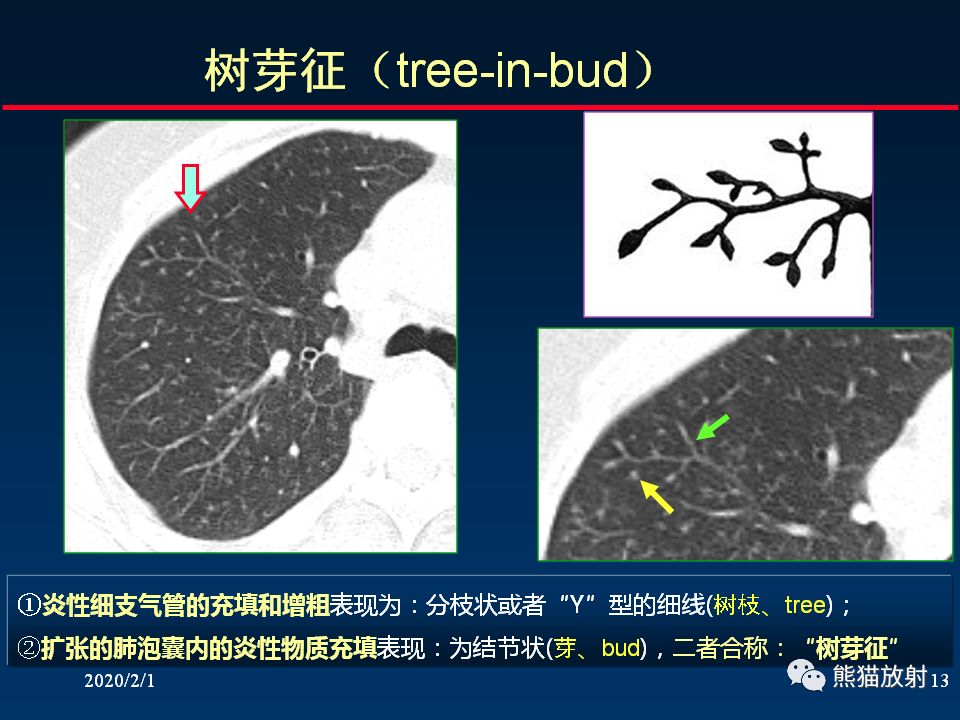 树芽征（tree-in-bud）

①炎性细支气管的充填和增粗表现为：分枝状或者“Y”型的细线(树枝、tree)；

②扩张的肺泡囊内的炎性物质充填表现：为结节状(芽、bud)，二者合称：“树芽征”

2020/2/1

熊猫放射 13